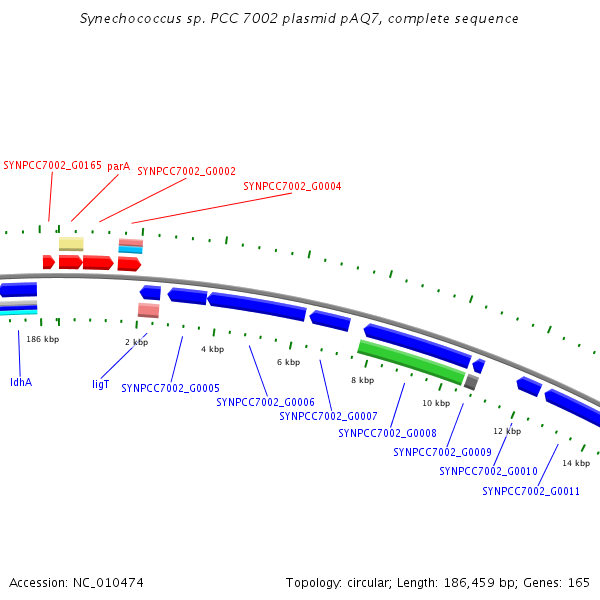 Synechococcus sp. PCC 7002 plasmid pAQ7, complete sequence

SYNPCC7002_G0165 parA SYNPCC7002_G0002

SYNPCC7002_G0004

186 kbp

2 kbp

4 kbp

6 kbp

8 kbp

10 kbp

12 kbp

14 kbp

ldhA

ligT

SYNPCC7002_G0005

SYNPCC7002_G0006

SYNPCC7002_G0007

SYNPCC7002_G0008

SYNPCC7002_G0009

SYNPCC7002_G0010

SYNPCC7002_G0011

Accession: NC_010474

Topology: circular; Length: 186,459 bp; Genes: 165